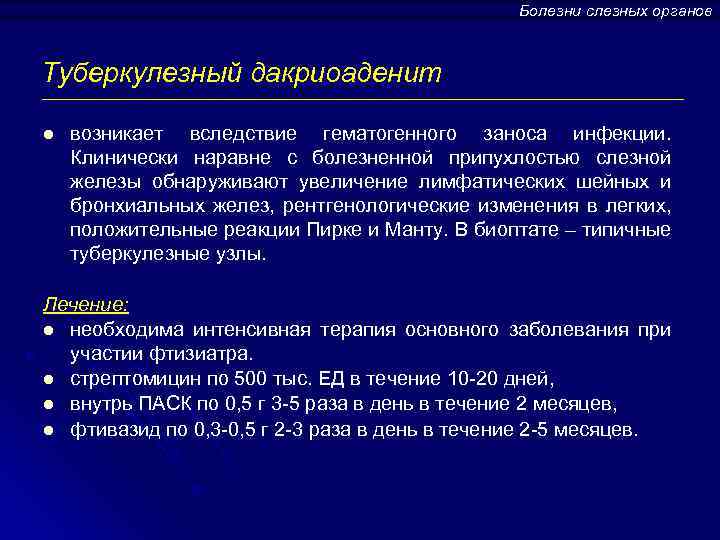 Болезни слезных органов

Туберкулезный дакриоаденит

● возникает вследствие гематогенного заноса инфекции. Клинически наравне с болезненной припухлостью слезной железы обнаруживают увеличение лимфатических шейных и бронхиальных желез, рентгенологические изменения в легких, положительные реакции Пирке и Манту. В биоптате – типичные туберкулезные узлы.

Лечение:
● необходима интенсивная терапия основного заболевания при участии фтизиатра.
● стрептомицин по 500 тыс. ЕД в течение 10-20 дней,
● внутрь ПАСК по 0,5 г 3-5 раза в день в течение 2 месяцев,
● фтивазид по 0,3-0,5 г 2-3 раза в день в течение 2-5 месяцев.